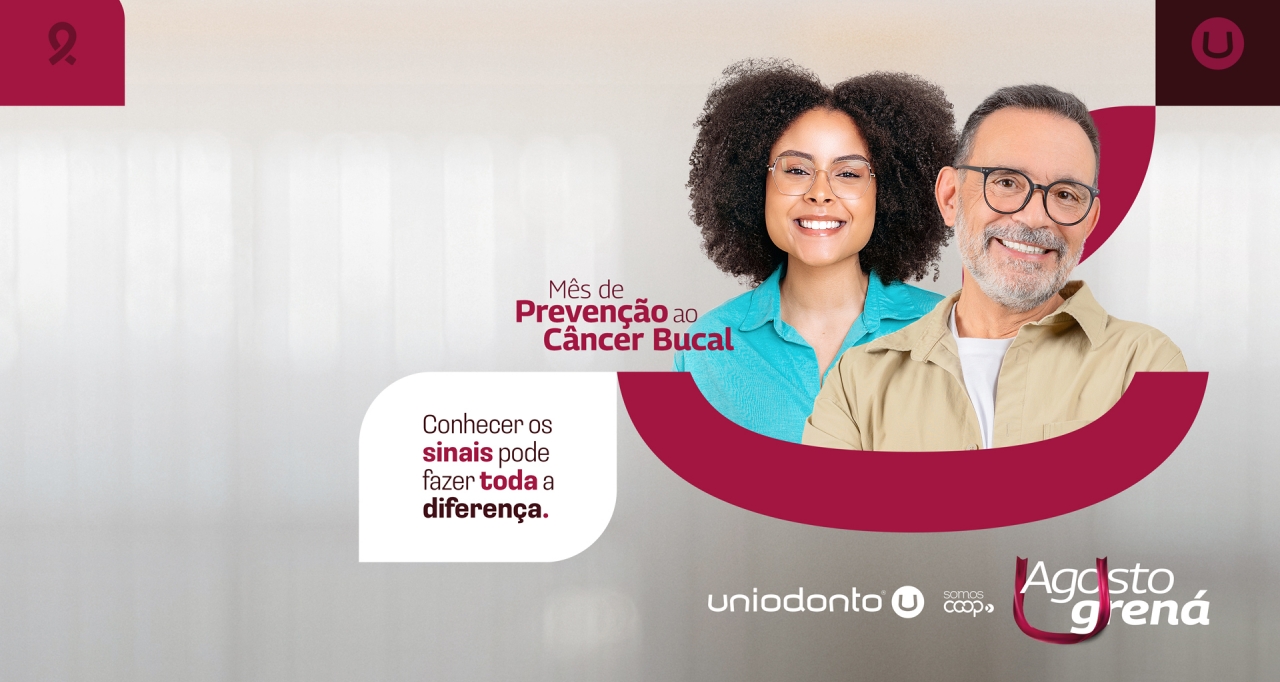 Mês de
Prevenção ao
Câncer Bucal

Conhecer os sinais pode fazer toda a diferença.

uniodonto

somos coop

Agosto grená